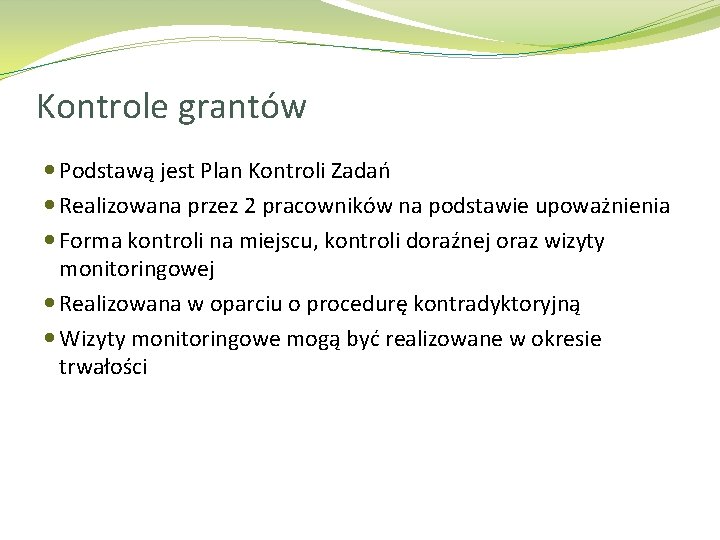 Kontrole grantów

- Podstawą jest Plan Kontroli Zadań
- Realizowana przez 2 pracowników na podstawie upoważnienia
- Forma kontroli na miejscu, kontroli doraźnej oraz wizyty monitoringowej
- Realizowana w oparciu o procedurę kontradyktoryjną
- Wizyty monitoringowe mogą być realizowane w okresie trwałości